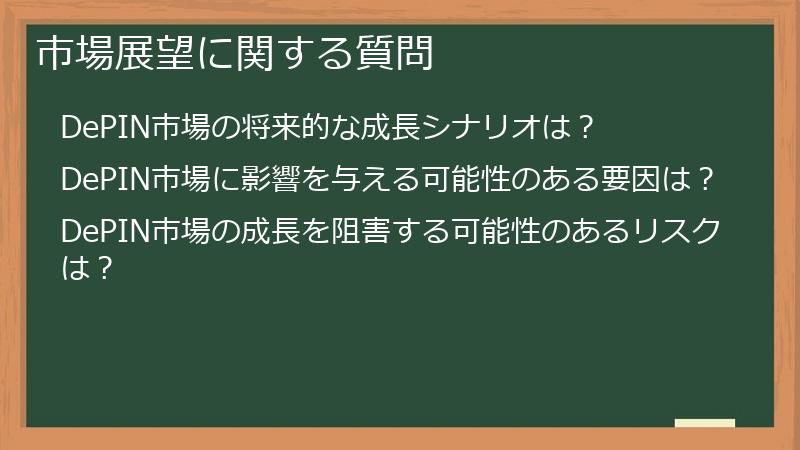 市場展望に関する質問

DePIN市場の将来的な成長シナリオは？

DePIN市場に影響を与える可能性のある要因は？

DePIN市場の成長を阻害する可能性のあるリスクは？